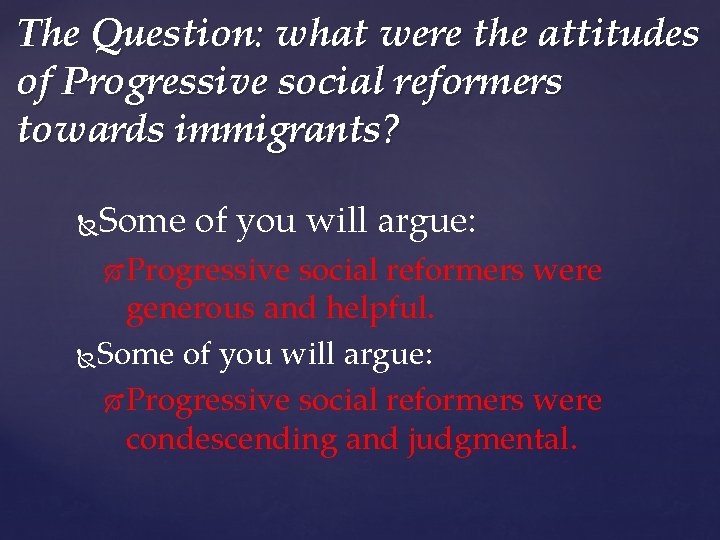 The Question: what were the attitudes of Progressive social reformers towards immigrants?

Some of you will argue:

Progressive social reformers were generous and helpful.

Some of you will argue:

Progressive social reformers were condescending and judgmental.